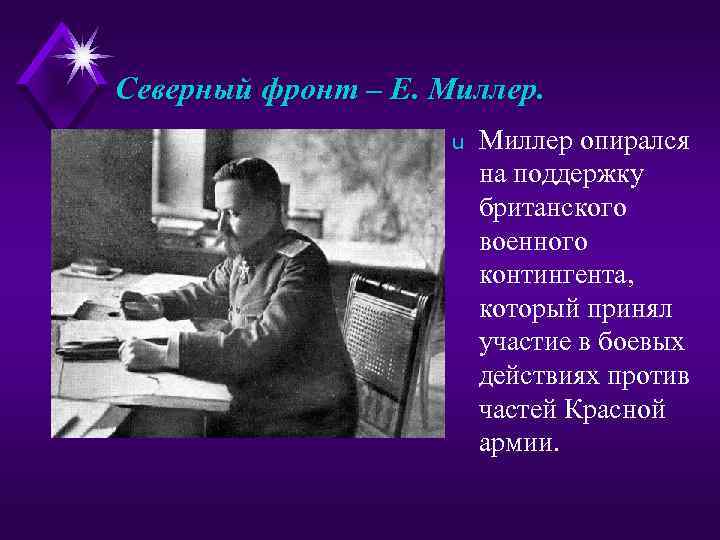 Северный фронт – Е. Миллер.

u Миллер опирался на поддержку британского военного контингента, который принял участие в боевых действиях против частей Красной армии.